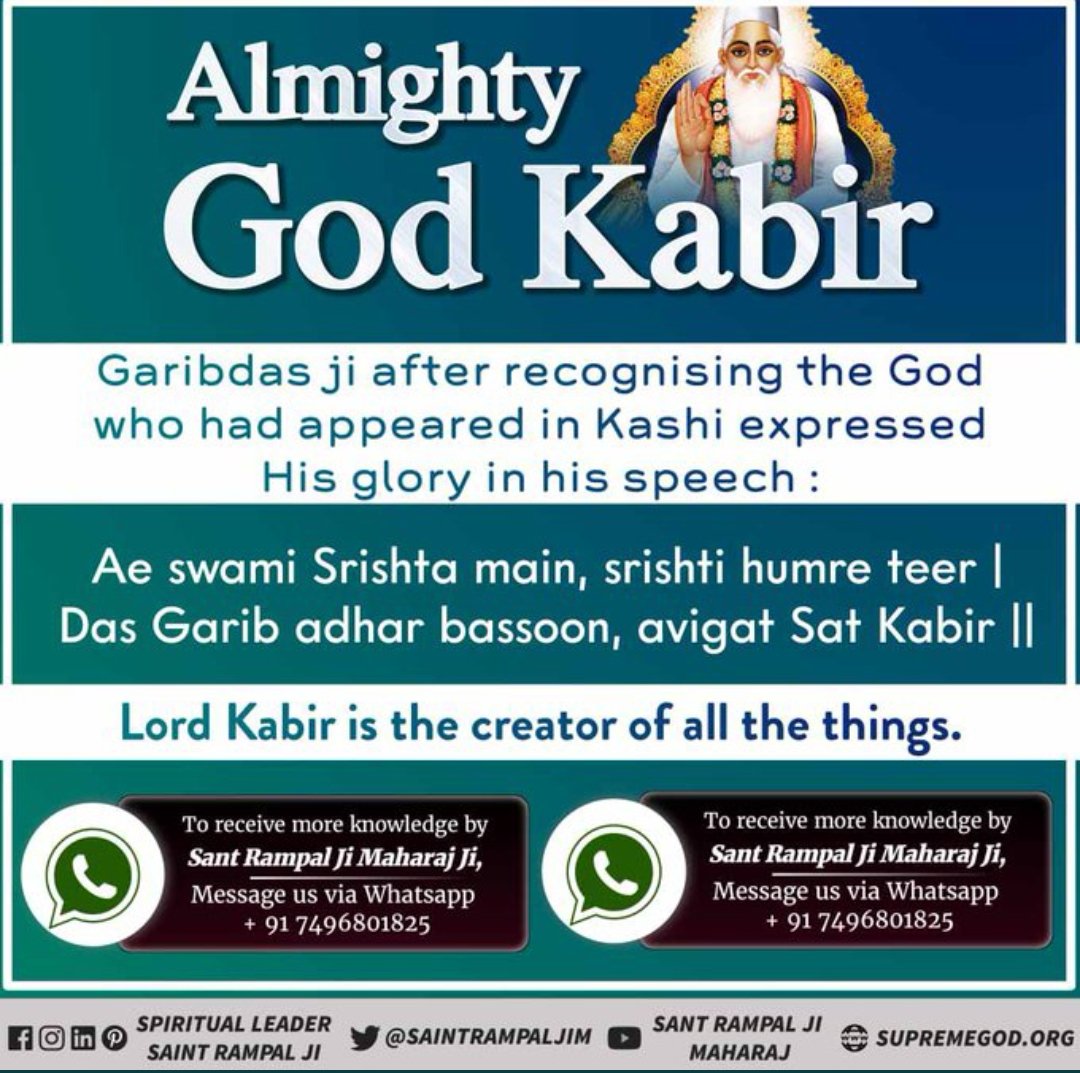 Almighty God Kabir

Garibdas ji after recognising the God who had appeared in Kashi expressed His glory in his speech :

Ae swami Srishta main, srishti humre teer |
Das Garib adhar bassoon, avigat Sat Kabir ||

Lord Kabir is the creator of all the things.

To receive more knowledge by Sant Rampal Ji Maharaj Ji, Message us via Whatsapp + 91 7496801825

To receive more knowledge by Sant Rampal Ji Maharaj Ji, Message us via Whatsapp + 91 7496801825

SPIRITUAL LEADER SAINT RAMPAL JI @SAINTRAMPALJIM SANT RAMPAL JI MAHARAJ SUPREMEGOD.ORG